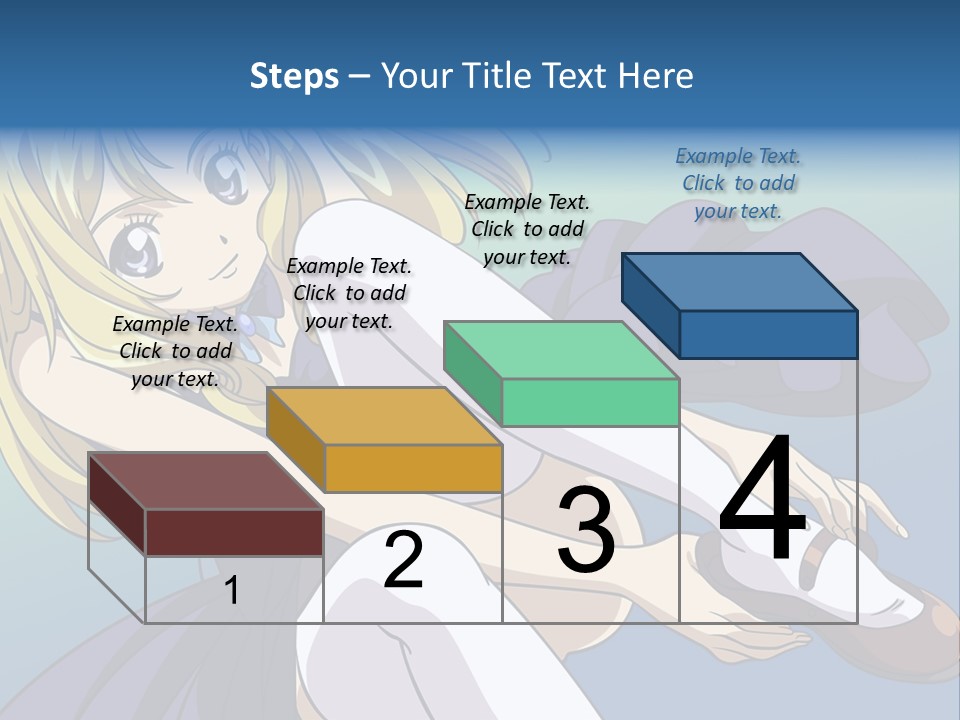 Steps – Your Title Text Here

Example Text. Click to add your text.

Example Text. Click to add your text.

Example Text. Click to add your text.

Example Text. Click to add your text.

1

2

3

4